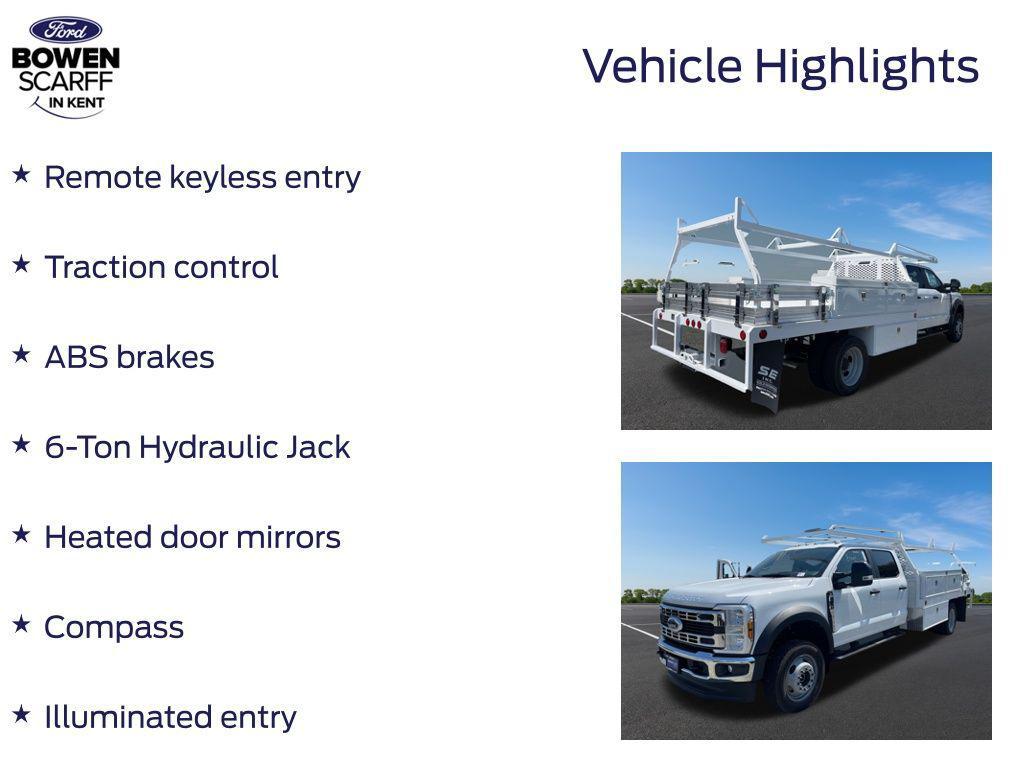 Ford
BOWEN
SCARFF
IN KENT

Vehicle Highlights

★ Remote keyless entry

★ Traction control

★ ABS brakes

★ 6-Ton Hydraulic Jack

★ Heated door mirrors

★ Compass

★ Illuminated entry

SE